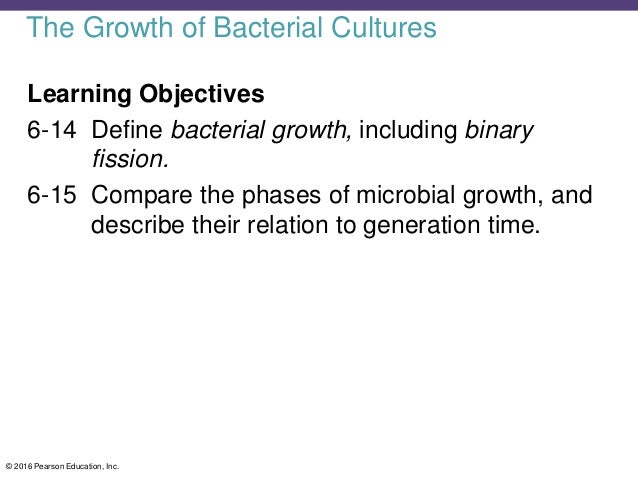 The Growth of Bacterial Cultures

Learning Objectives

6-14 Define bacterial growth, including binary fission.

6-15 Compare the phases of microbial growth, and describe their relation to generation time.

© 2016 Pearson Education, Inc.